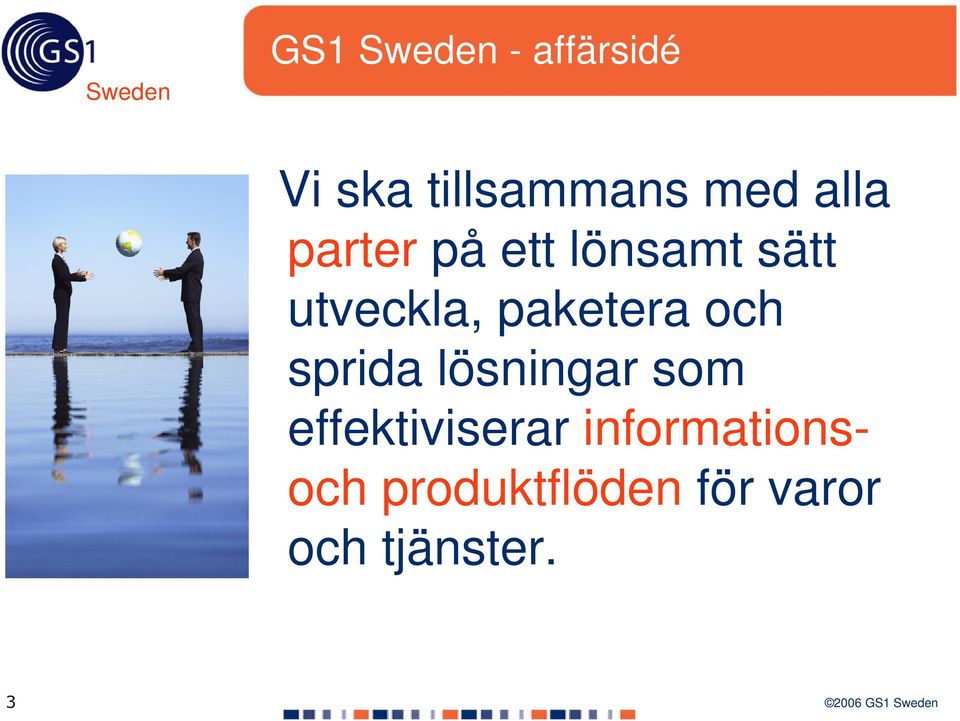 GS1 Sweden

GS1 Sweden - affärsidé

Vi ska tillsammans med alla parter på ett lönsamt sätt utveckla, paketera och sprida lösningar som effektiviserar informations- och produktflöden för varor och tjänster.

3

©2006 GS1 Sweden